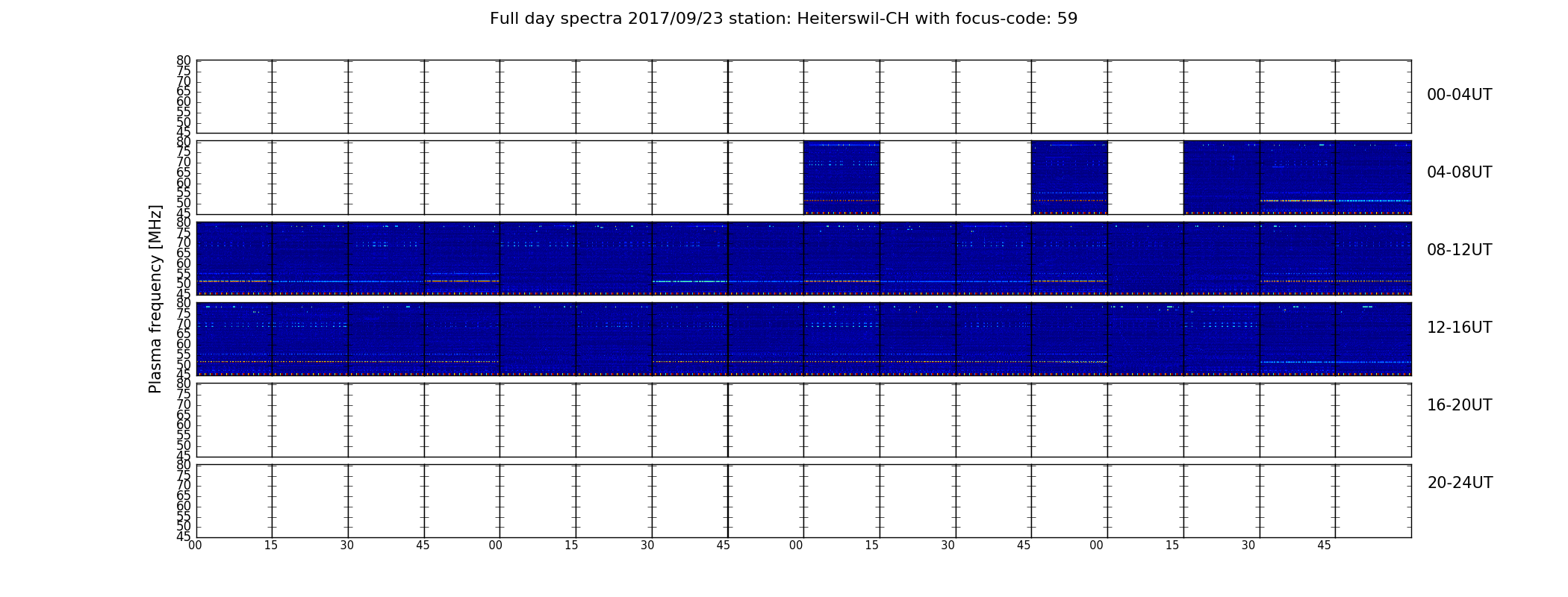 Full day spectra 2017/09/23 station: Heiterswil-CH with focus-code: 59

Plasma frequency [MHz]

80 75 70 65 60 55 50 45
00-04UT

80 75 70 65 60 55 50 45
04-08UT

80 75 70 65 60 55 50 45
08-12UT

80 75 70 65 60 55 50 45
12-16UT

80 75 70 65 60 55 50 45
16-20UT

80 75 70 65 60 55 50 45
20-24UT

00 15 30 45 00 15 30 45 00 15 30 45 00 15 30 45